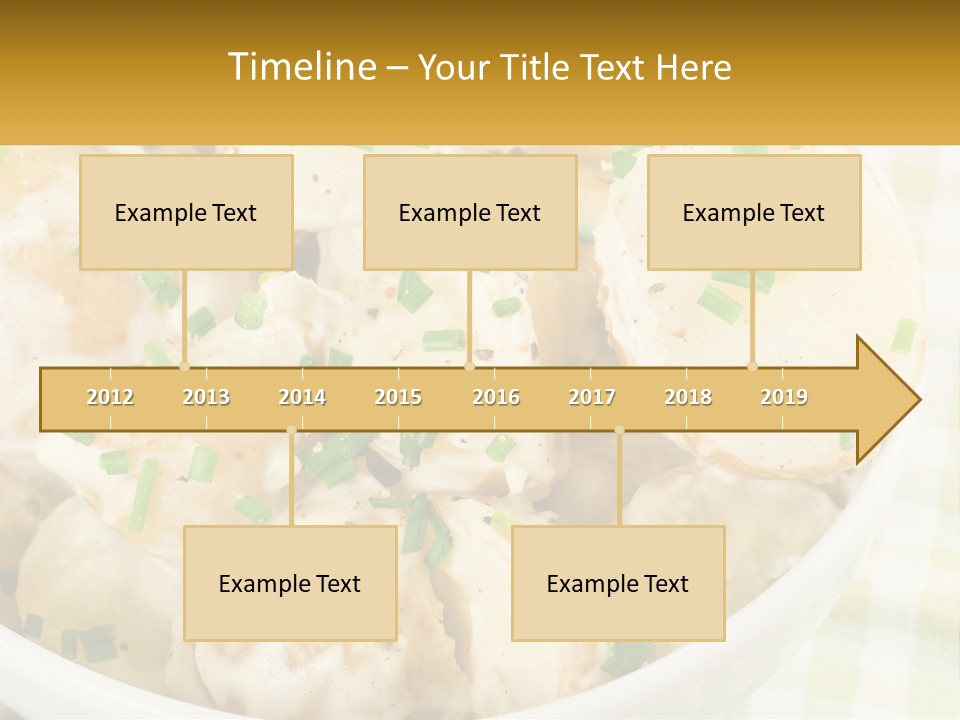 Timeline – Your Title Text Here

Example Text

Example Text

Example Text

2012 2013 2014 2015 2016 2017 2018 2019

Example Text

Example Text